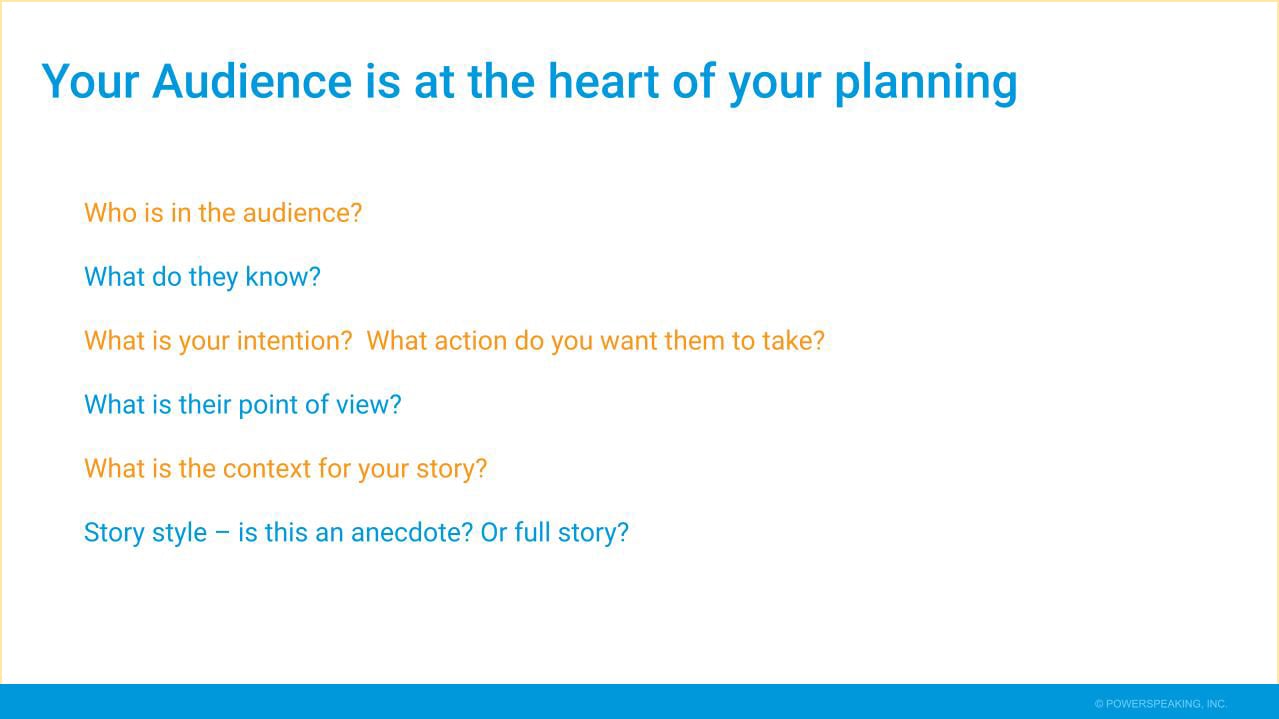 Your Audience is at the heart of your planning

Who is in the audience?

What do they know?

What is your intention? What action do you want them to take?

What is their point of view?

What is the context for your story?

Story style – is this an anecdote? Or full story?

© POWERSPEAKING, INC.